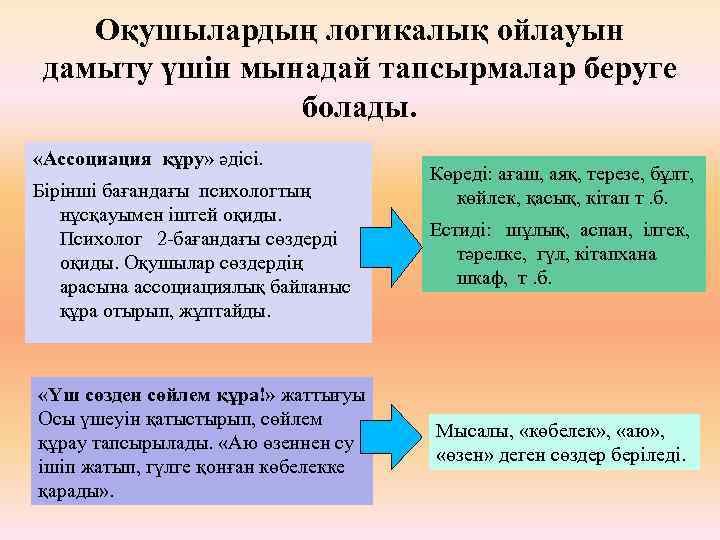 Оқушылардың логикалық ойлауын дамыту үшін мынадай тапсырмалар беруге болады.

«Ассоциация құру» әдісі.
Бірінші бағандағы психологтың нұсқауымен іштей оқиды. Психолог 2-бағандағы сөздерді оқиды. Оқушылар сөздердің арасына ассоциациялық байланыс құра отырып, жұптайды.

Көреді: ағаш, аяқ, терезе, бұлт, көйлек, қасық, кітап т .б.
Естиді: шұлық, аспан, ілгек, тәрелке, гүл, кітапхана шкаф, т .б.

«Үш сөзден сөйлем құра!» жаттығуы
Осы үшеуін қатыстырып, сөйлем құрау тапсырылады. «Аю өзеннен су ішіп жатып, гүлге қонған көбелекке қарады».

Мысалы, «көбелек», «аю», «өзен» деген сөздер беріледі.